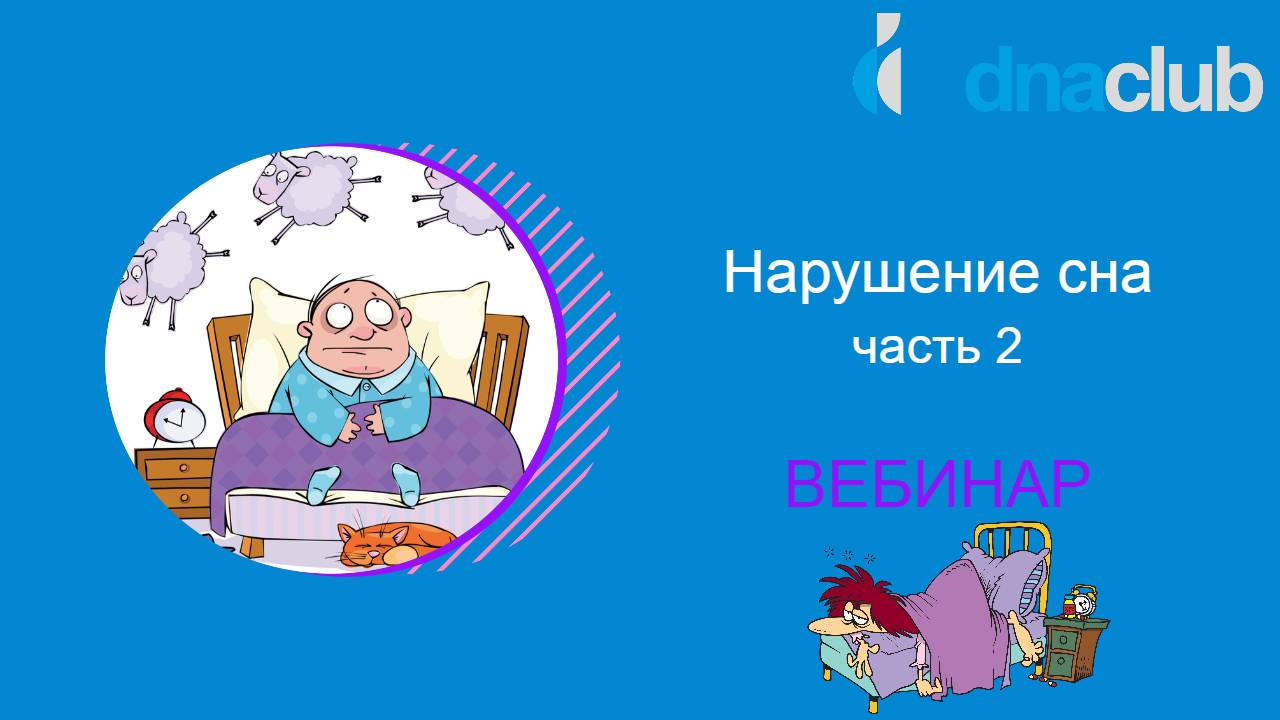 dnaclub

Нарушение сна
часть 2

ВЕБИНАР